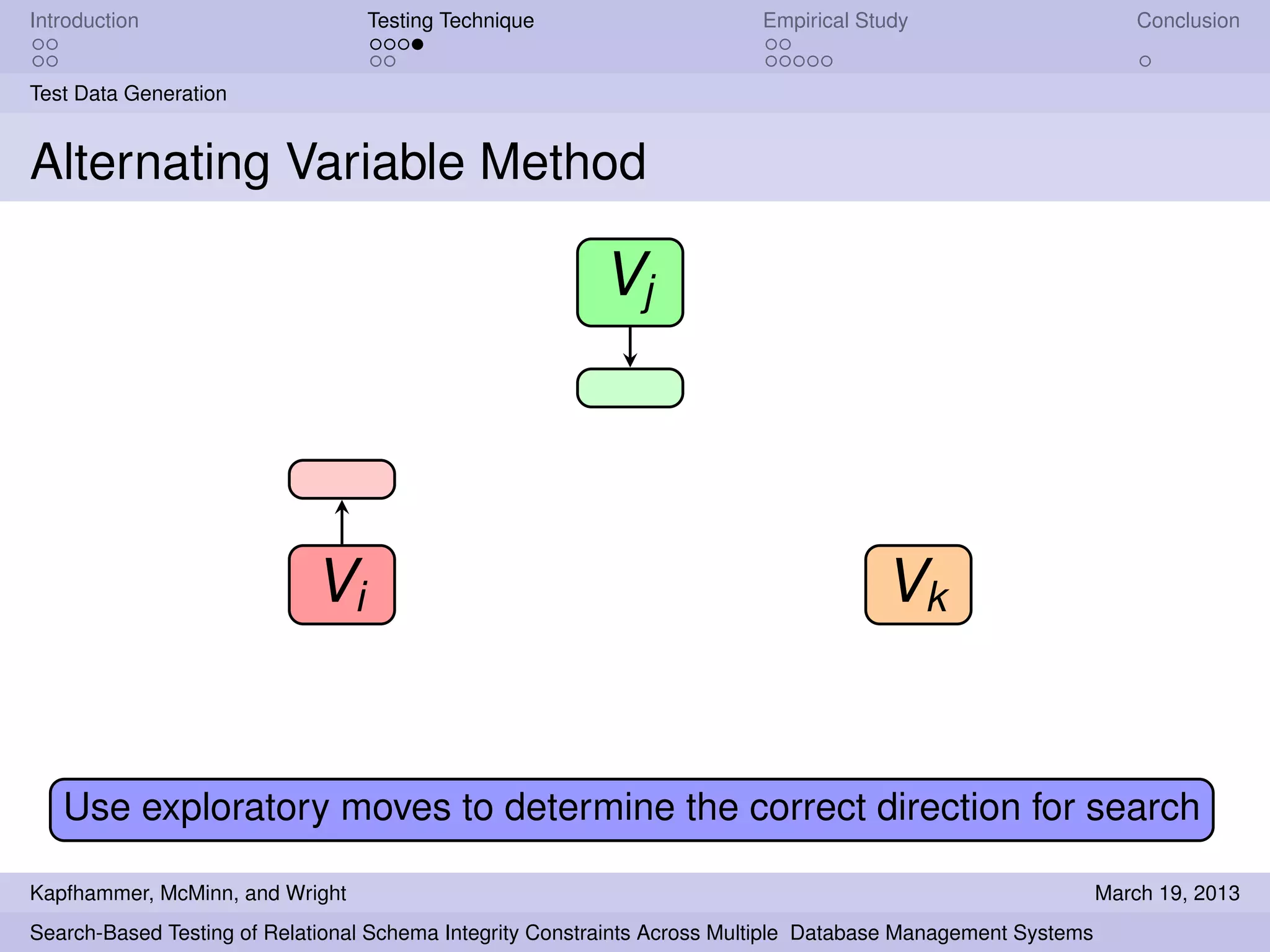 Introduction

Testing Technique

Empirical Study

Conclusion

Test Data Generation

Alternating Variable Method

$V_j$

$V_i$

$V_k$

Use exploratory moves to determine the correct direction for search

Kapfhammer, McMinn, and Wright

March 19, 2013

Search-Based Testing of Relational Schema Integrity Constraints Across Multiple Database Management Systems